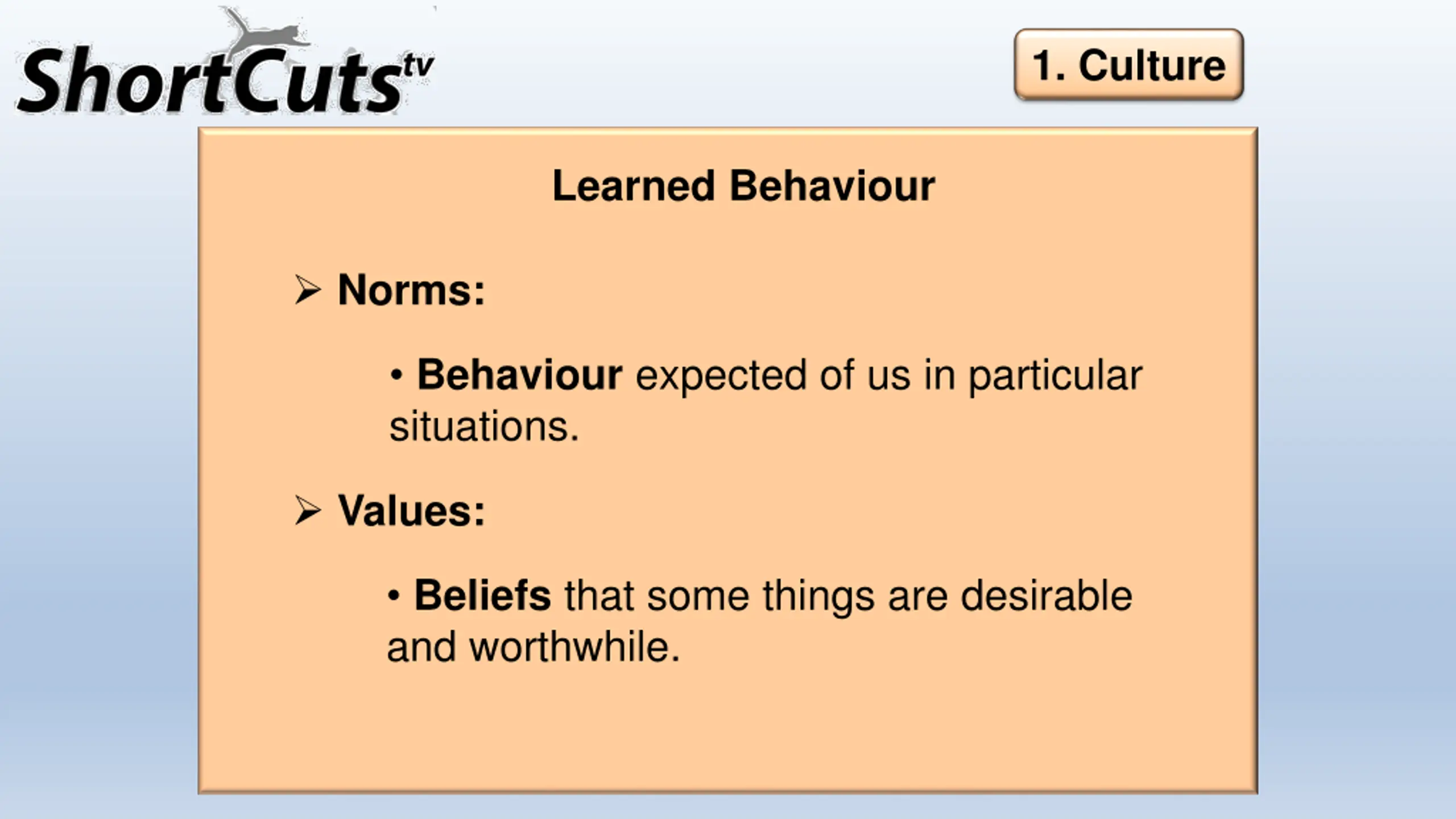 ShortCutstv

1. Culture

Learned Behaviour

➢ Norms:

• Behaviour expected of us in particular situations.

➢ Values:

• Beliefs that some things are desirable and worthwhile.